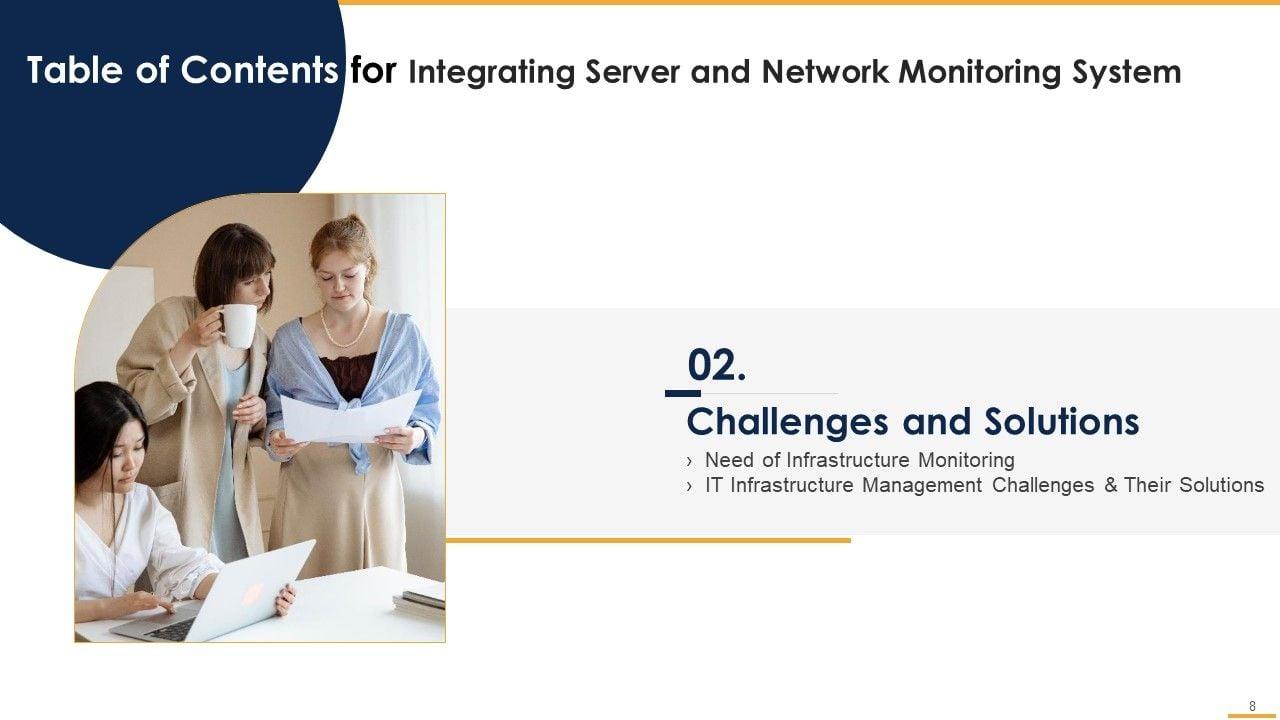 Table of Contents for Integrating Server and Network Monitoring System

02.

Challenges and Solutions

› Need of Infrastructure Monitoring
› IT Infrastructure Management Challenges & Their Solutions

8